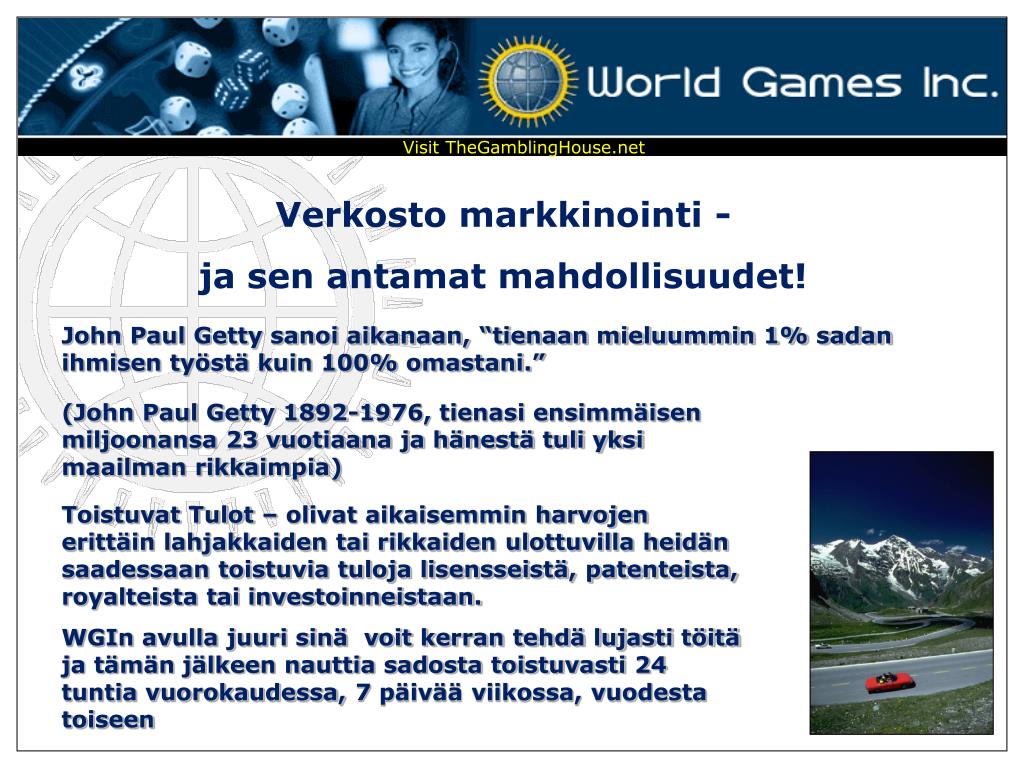 World Games Inc.

Visit TheGamblingHouse.net

Verkosto markkinointi -

ja sen antamat mahdollisuudet!

John Paul Getty sanoi aikanaan, “tienaan mieluummin 1% sadan ihmisen työstä kuin 100% omastani.”

(John Paul Getty 1892-1976, tienasi ensimmäisen miljoonansa 23 vuotiaana ja hänestä tuli yksi maailman rikkaimpia)

Toistuvat Tulot – olivat aikaisemmin harvojen erittäin lahjakkaiden tai rikkaiden ulottuvilla heidän saadessaan toistuvia tuloja lisensseistä, patenteista, royalteista tai investoinneistaan.

WGIn avulla juuri sinä voit kerran tehdä lujasti töitä ja tämän jälkeen nauttia sadosta toistuvasti 24 tuntia vuorokaudessa, 7 päivää viikossa, vuodesta toiseen